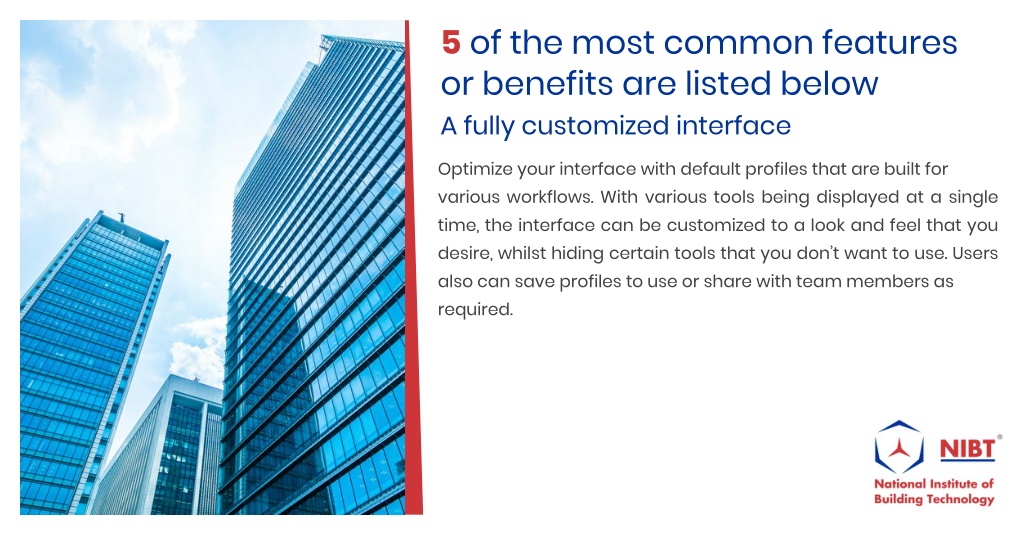 5 of the most common features or benefits are listed below

A fully customized interface

Optimize your interface with default profiles that are built for various workflows. With various tools being displayed at a single time, the interface can be customized to a look and feel that you desire, whilst hiding certain tools that you don't want to use. Users also can save profiles to use or share with team members as required.

NIBT®
National Institute of Building Technology